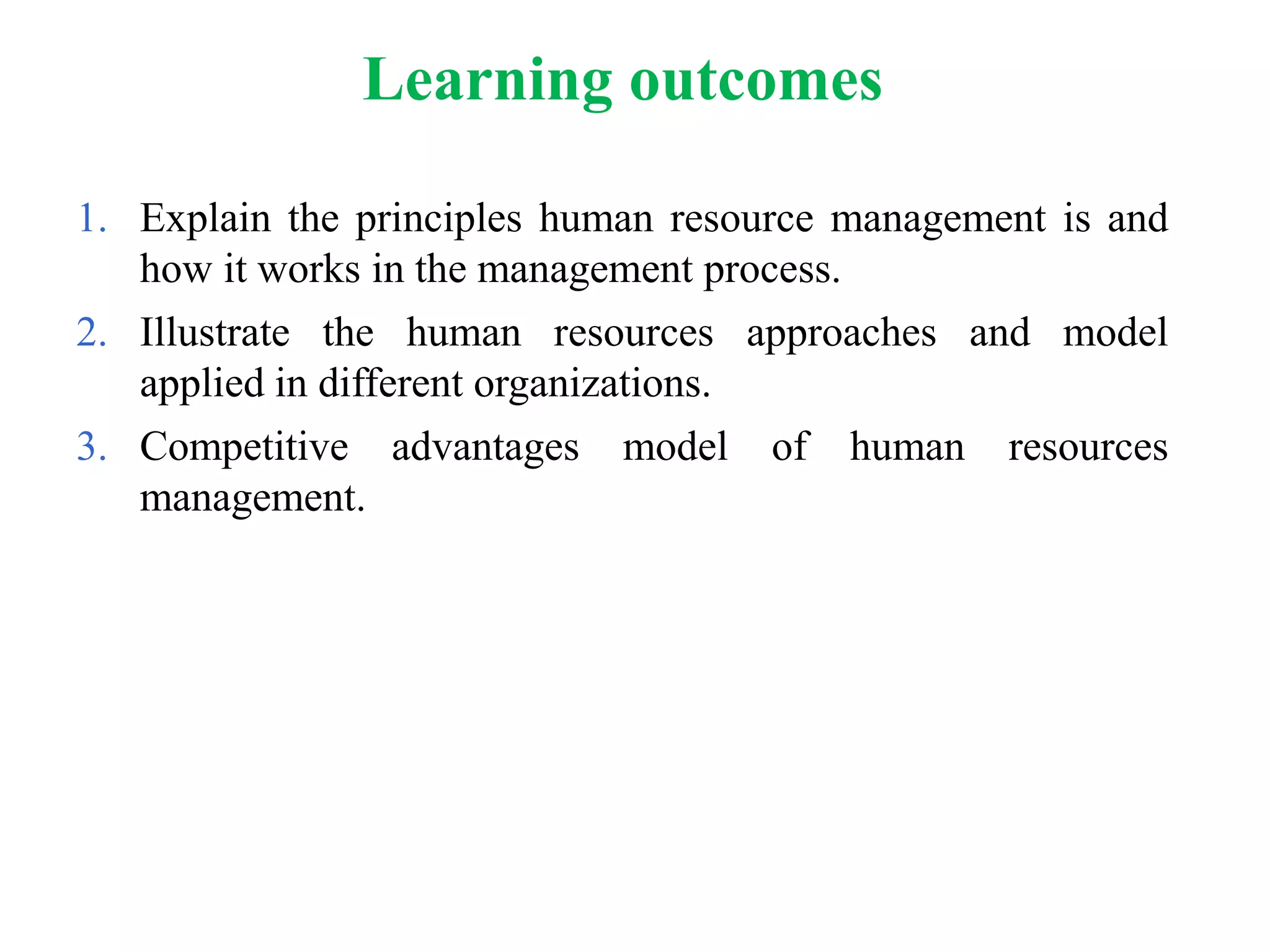 Learning outcomes

1. Explain the principles human resource management is and how it works in the management process.
2. Illustrate the human resources approaches and model applied in different organizations.
3. Competitive advantages model of human resources management.